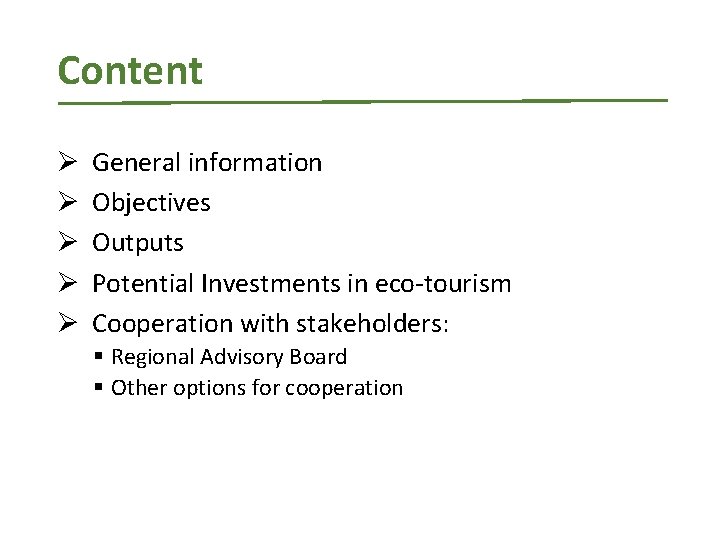 Content

➢ General information
➢ Objectives
➢ Outputs
➢ Potential Investments in eco-tourism
➢ Cooperation with stakeholders:
▪ Regional Advisory Board
▪ Other options for cooperation